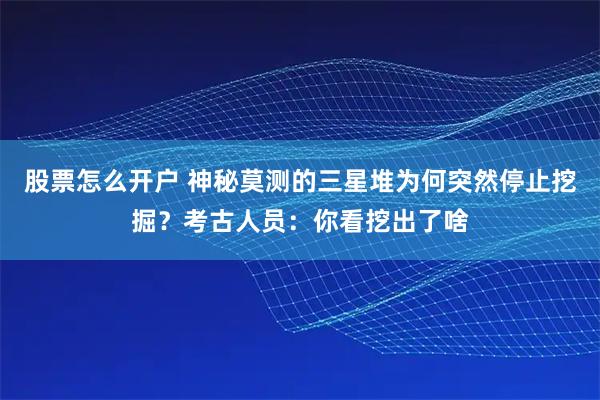 股票怎么开户 神秘莫测的三星堆为何突然停止挖掘？考古人员：你看挖出了啥